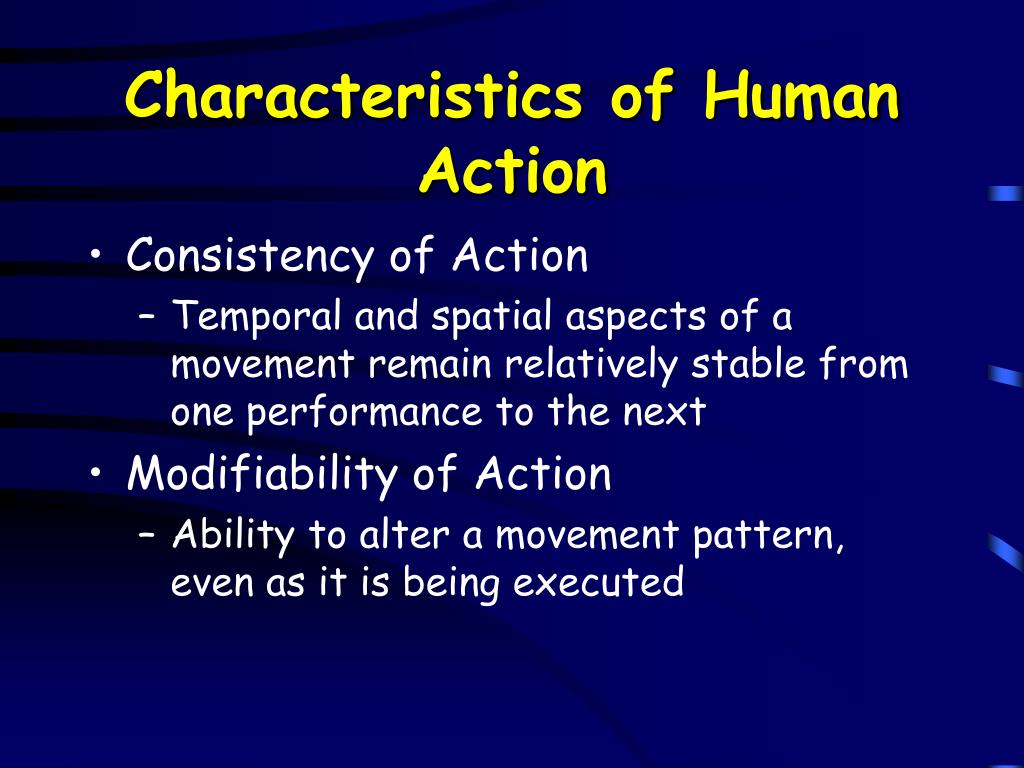 Characteristics of Human Action

• Consistency of Action
– Temporal and spatial aspects of a movement remain relatively stable from one performance to the next
• Modifiability of Action
– Ability to alter a movement pattern, even as it is being executed